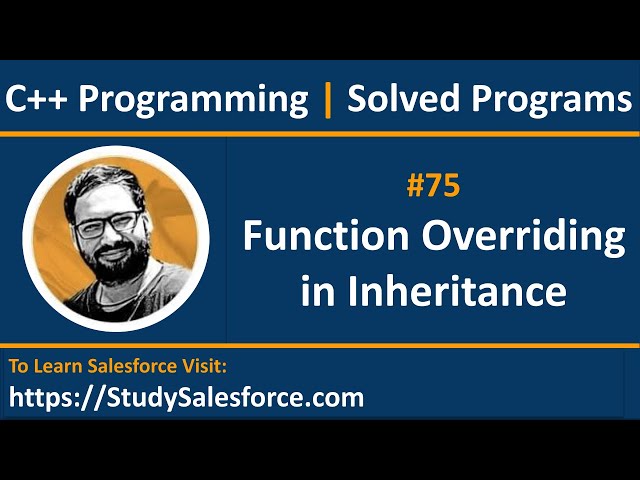 C++ Programming | Solved Programs

#75
Function Overriding in Inheritance

To Learn Salesforce Visit:
https://StudySalesforce.com